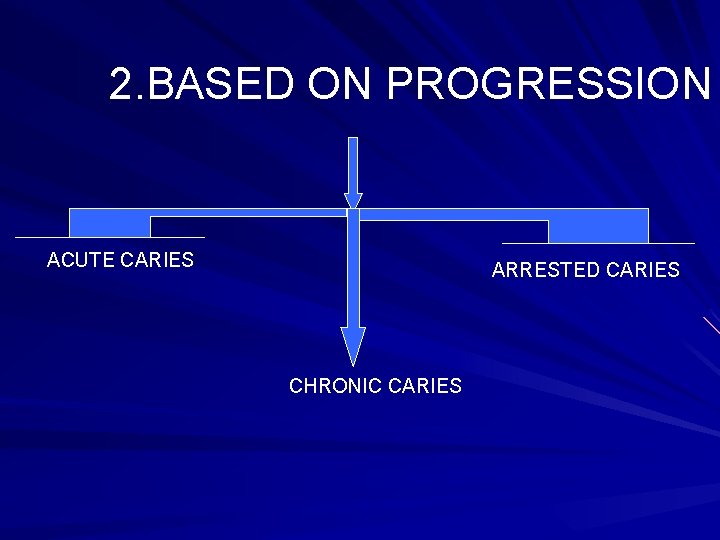 2.BASED ON PROGRESSION

ACUTE CARIES

ARRESTED CARIES

CHRONIC CARIES